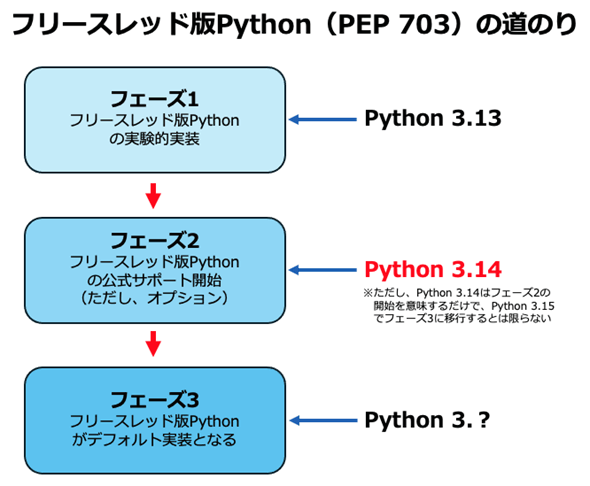 フリースレッド版Python（PEP 703）の道のり

フェーズ1
フリースレッド版Python
の実験的実装

Python 3.13

フェーズ2
フリースレッド版Python
の公式サポート開始
（ただし、オプション）

Python 3.14

※ただし、Python 3.14はフェーズ2の開始を意味するだけで、Python 3.15でフェーズ3に移行するとは限らない

フェーズ3
フリースレッド版Python
がデフォルト実装となる

Python 3.？